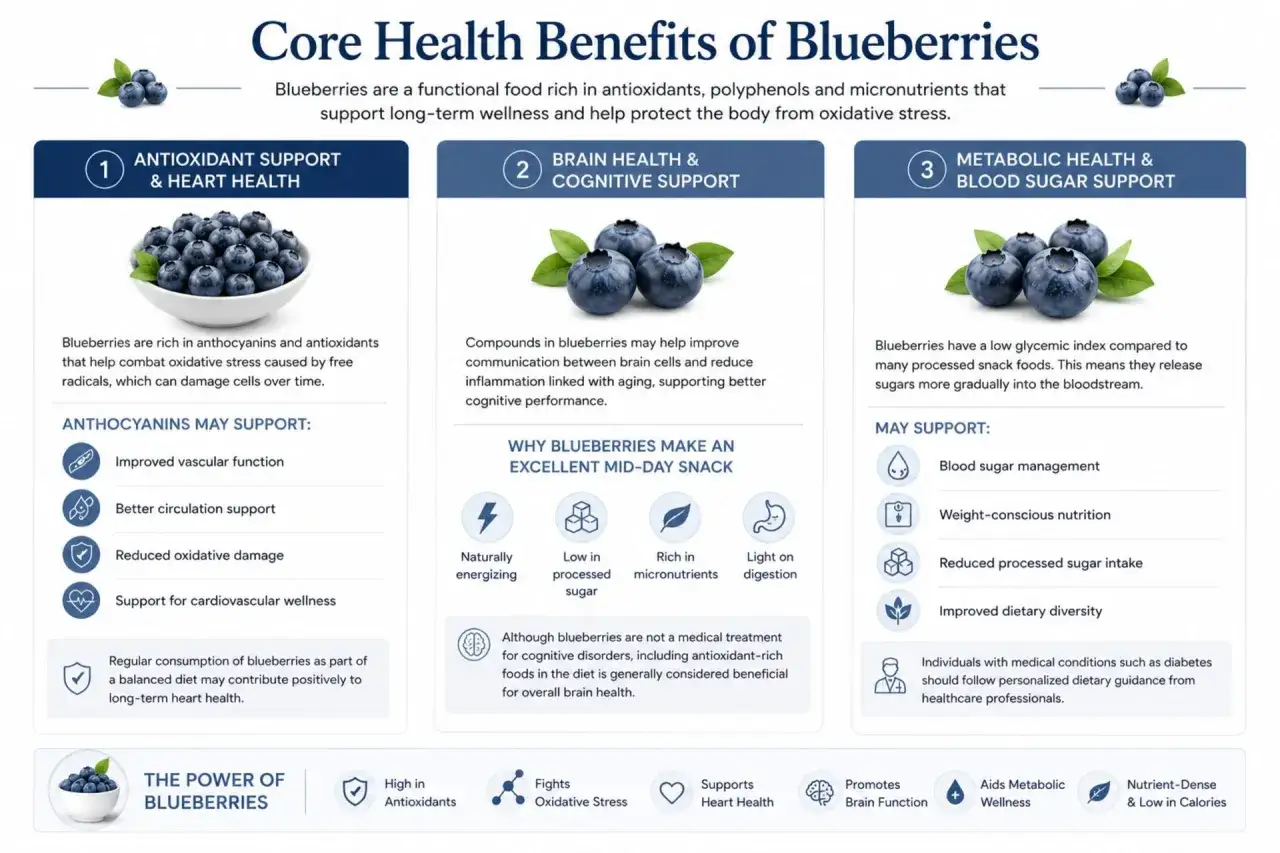 Core Health Benefits of Blueberries

Blueberries are a functional food rich in antioxidants, polyphenols and micronutrients that support long-term wellness and help protect the body from oxidative stress.

1 ANTIOXIDANT SUPPORT & HEART HEALTH

Blueberries are rich in anthocyanins and antioxidants that help combat oxidative stress caused by free radicals, which can damage cells over time.

ANTHOCYANINS MAY SUPPORT:

Improved vascular function

Better circulation support

Reduced oxidative damage

Support for cardiovascular wellness

Regular consumption of blueberries as part of a balanced diet may contribute positively to long-term heart health.

2 BRAIN HEALTH & COGNITIVE SUPPORT

Compounds in blueberries may help improve communication between brain cells and reduce inflammation linked with aging, supporting better cognitive performance.

WHY BLUEBERRIES MAKE AN EXCELLENT MID-DAY SNACK

Naturally energizing

Low in processed sugar

Rich in micronutrients

Light on digestion

Although blueberries are not a medical treatment for cognitive disorders, including antioxidant-rich foods in the diet is generally considered beneficial for overall brain health.

3 METABOLIC HEALTH & BLOOD SUGAR SUPPORT

Blueberries have a low glycemic index compared to many processed snack foods. This means they release sugars more gradually into the bloodstream.

MAY SUPPORT:

Blood sugar management

Weight-conscious nutrition

Reduced processed sugar intake

Improved dietary diversity

Individuals with medical conditions such as diabetes should follow personalized dietary guidance from healthcare professionals.

THE POWER OF BLUEBERRIES

High in Antioxidants

Fights Oxidative Stress

Supports Heart Health

Promotes Brain Function

Aids Metabolic Wellness

Nutrient-Dense & Low in Calories